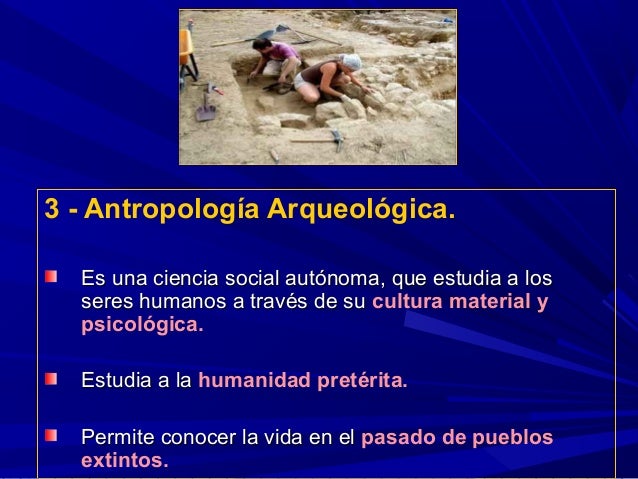 3 - Antropología Arqueológica.

Es una ciencia social autónoma, que estudia a los seres humanos a través de su cultura material y psicológica.

Estudia a la humanidad pretérita.

Permite conocer la vida en el pasado de pueblos extintos.